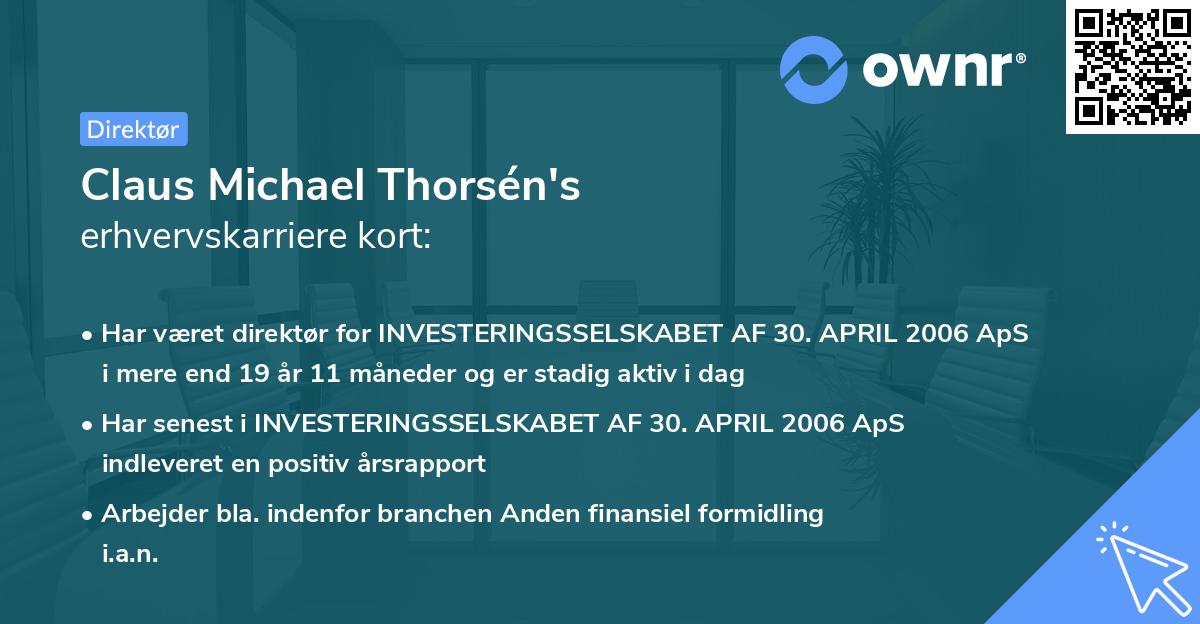 ownr®

Direktør

Claus Michael Thorsén's erhvervskarriere kort:

• Har været direktør for INVESTERINGSSELSKABET AF 30. APRIL 2006 ApS i mere end 19 år 11 måneder og er stadig aktiv i dag

• Har senest i INVESTERINGSSELSKABET AF 30. APRIL 2006 ApS indleveret en positiv årsrapport

• Arbejder bla. indenfor branchen Anden finansiel formidling i.a.n.